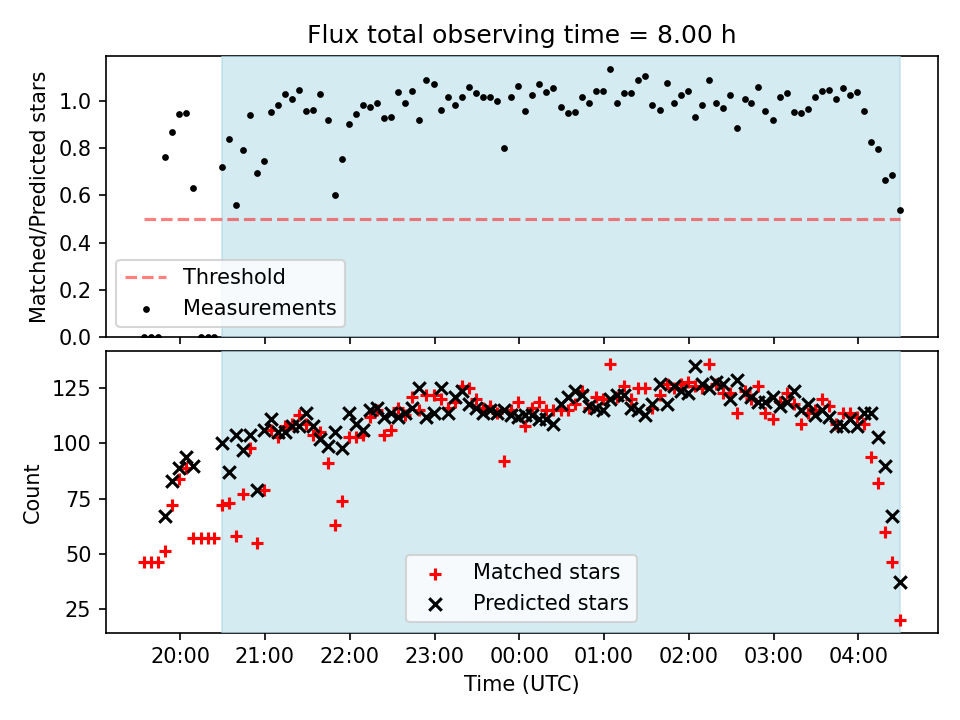 Flux total observing time = 8.00 h

Matched/Predicted stars

1.0
0.8
0.6
0.4
0.2
0.0

Threshold
Measurements

Count

125
100
75
50
25

Matched stars
Predicted stars

20:00 21:00 22:00 23:00 00:00 01:00 02:00 03:00 04:00

Time (UTC)